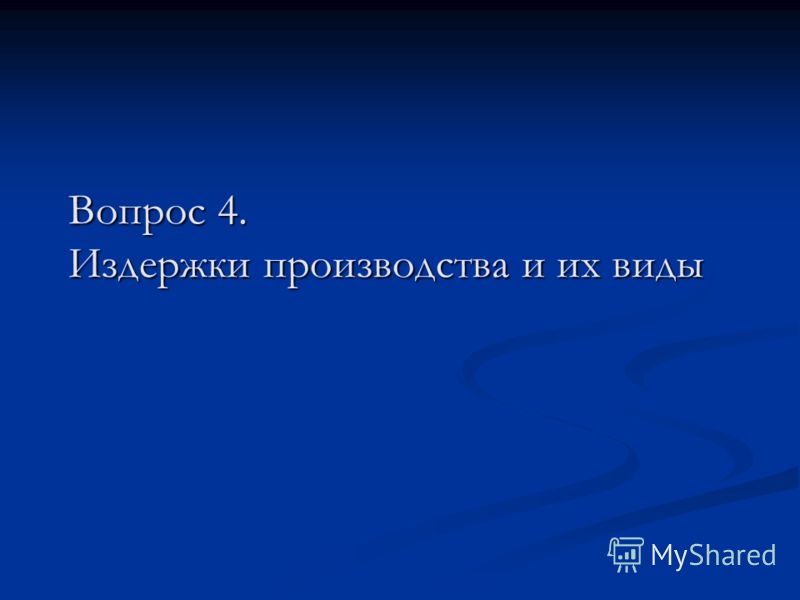 Вопрос 4.
Издержки производства и их виды

MyShared